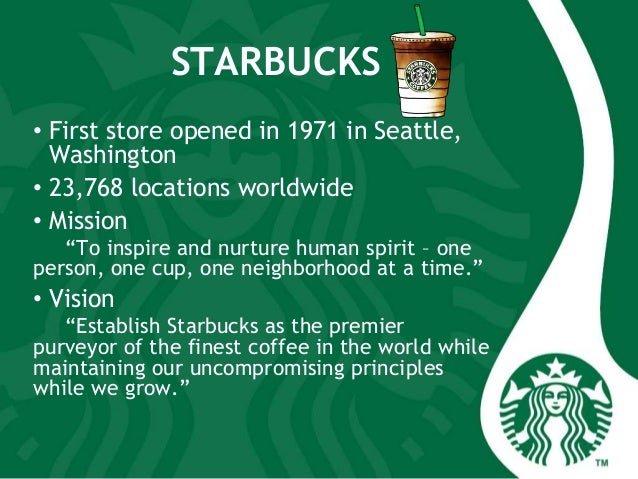 STARBUCKS

STARBUCKS COFFEE

• First store opened in 1971 in Seattle, Washington
• 23,768 locations worldwide
• Mission

“To inspire and nurture human spirit – one person, one cup, one neighborhood at a time.”

• Vision

“Establish Starbucks as the premier purveyor of the finest coffee in the world while maintaining our uncompromising principles while we grow.”

TM